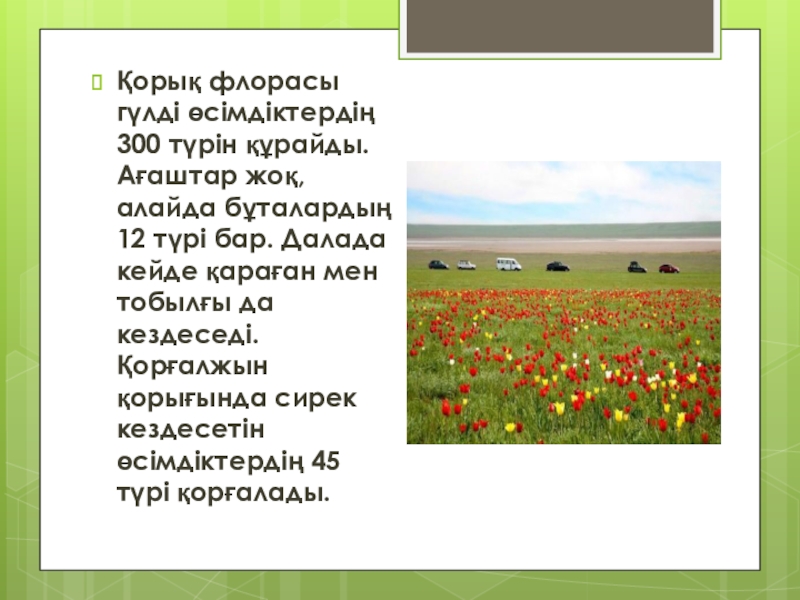 Қорық флорасы гүлді өсімдіктердің 300 түрін құрайды. Ағаштар жоқ, алайда бұталардың 12 түрі бар. Далада кейде қараған мен тобылғы да кездеседі. Қорғалжын қорығында сирек кездесетін өсімдіктердің 45 түрі қорғалады.